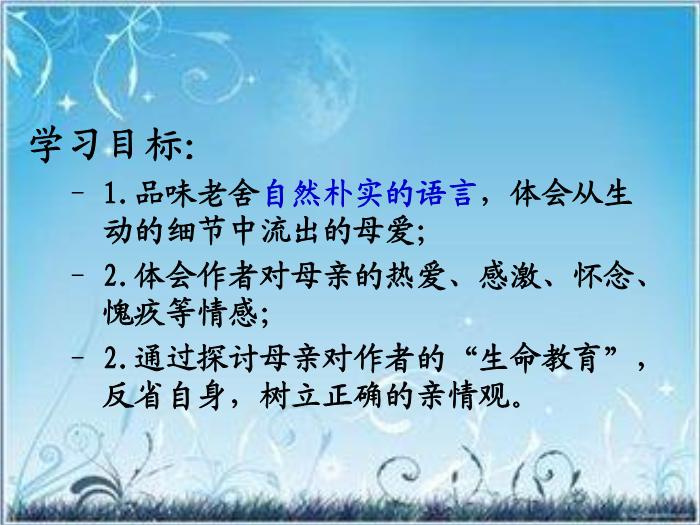 学习目标:

– 1.品味老舍自然朴实的语言，体会从生动的细节中流出的母爱;

– 2.体会作者对母亲的热爱、感激、怀念、愧疚等情感;

– 2.通过探讨母亲对作者的“生命教育”，反省自身，树立正确的亲情观。